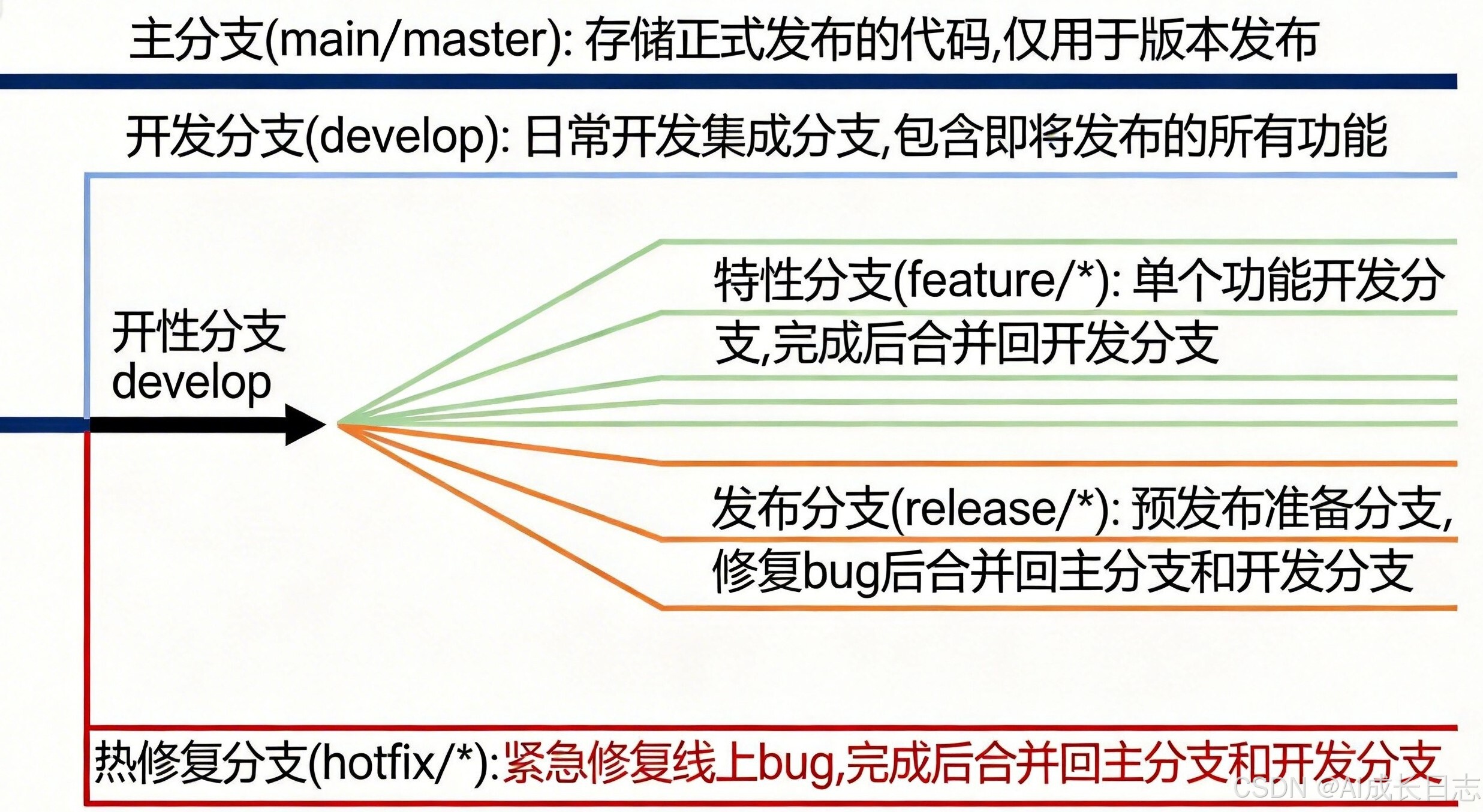 主分支(main/master): 存储正式发布的代码,仅用于版本发布

开发分支(develop): 日常开发集成分支,包含即将发布的所有功能

开性分支
develop

特性分支(feature/*): 单个功能开发分支,完成后合并回开发分支

发布分支(release/*): 预发布准备分支,修复bug后合并回主分支和开发分支

热修复分支(hotfix/*):紧急修复线上bug,完成后合并回主分支和开发分支

CSDN @AI成长日志